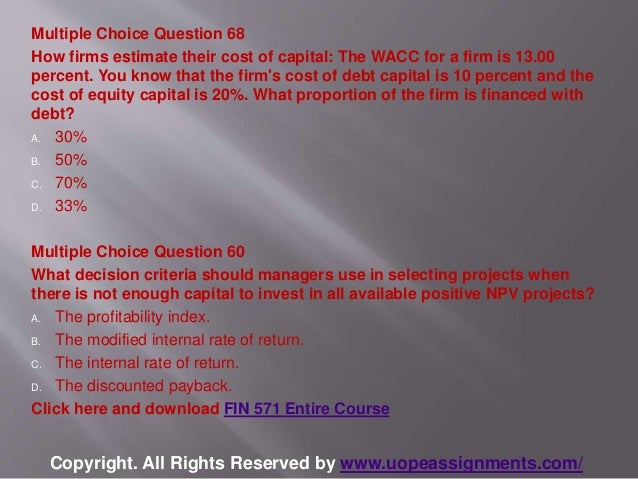 Multiple Choice Question 68

How firms estimate their cost of capital: The WACC for a firm is 13.00 percent. You know that the firm's cost of debt capital is 10 percent and the cost of equity capital is 20%. What proportion of the firm is financed with debt?

A. 30%
B. 50%
C. 70%
D. 33%

Multiple Choice Question 60

What decision criteria should managers use in selecting projects when there is not enough capital to invest in all available positive NPV projects?

A. The profitability index.
B. The modified internal rate of return.
C. The internal rate of return.
D. The discounted payback.

Click here and download FIN 571 Entire Course

Copyright. All Rights Reserved by www.uopeassignments.com/